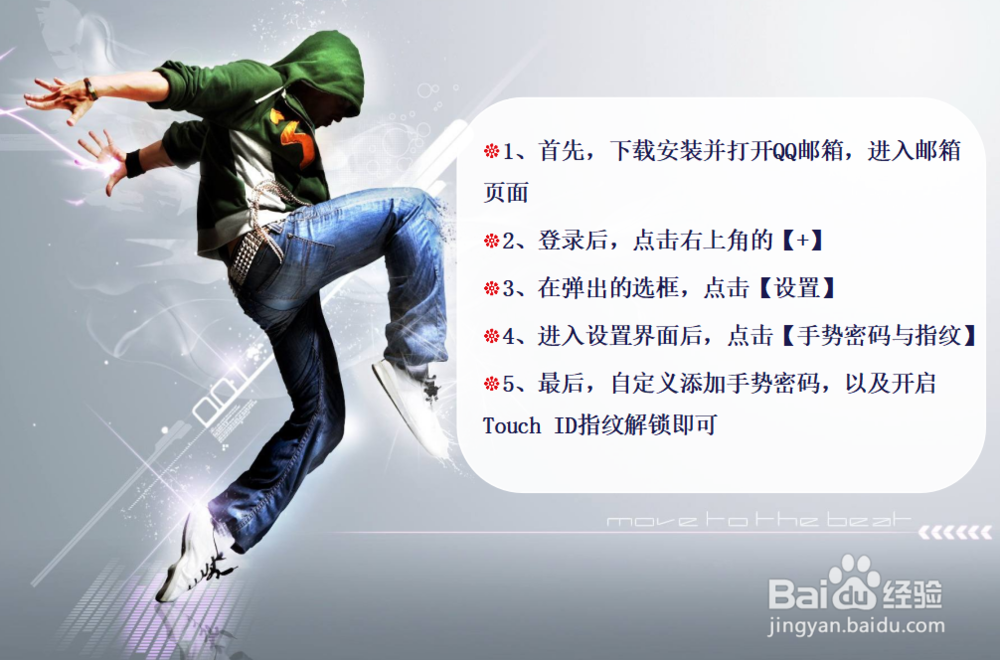 ❁1、首先，下载安装并打开QQ邮箱，进入邮箱页面

❁2、登录后，点击右上角的【+】

❁3、在弹出的选框，点击【设置】

❁4、进入设置界面后，点击【手势密码与指纹】

❁5、最后，自定义添加手势密码，以及开启Touch ID指纹解锁即可

move to the beat

Baidu经验
jingyan.baidu.com